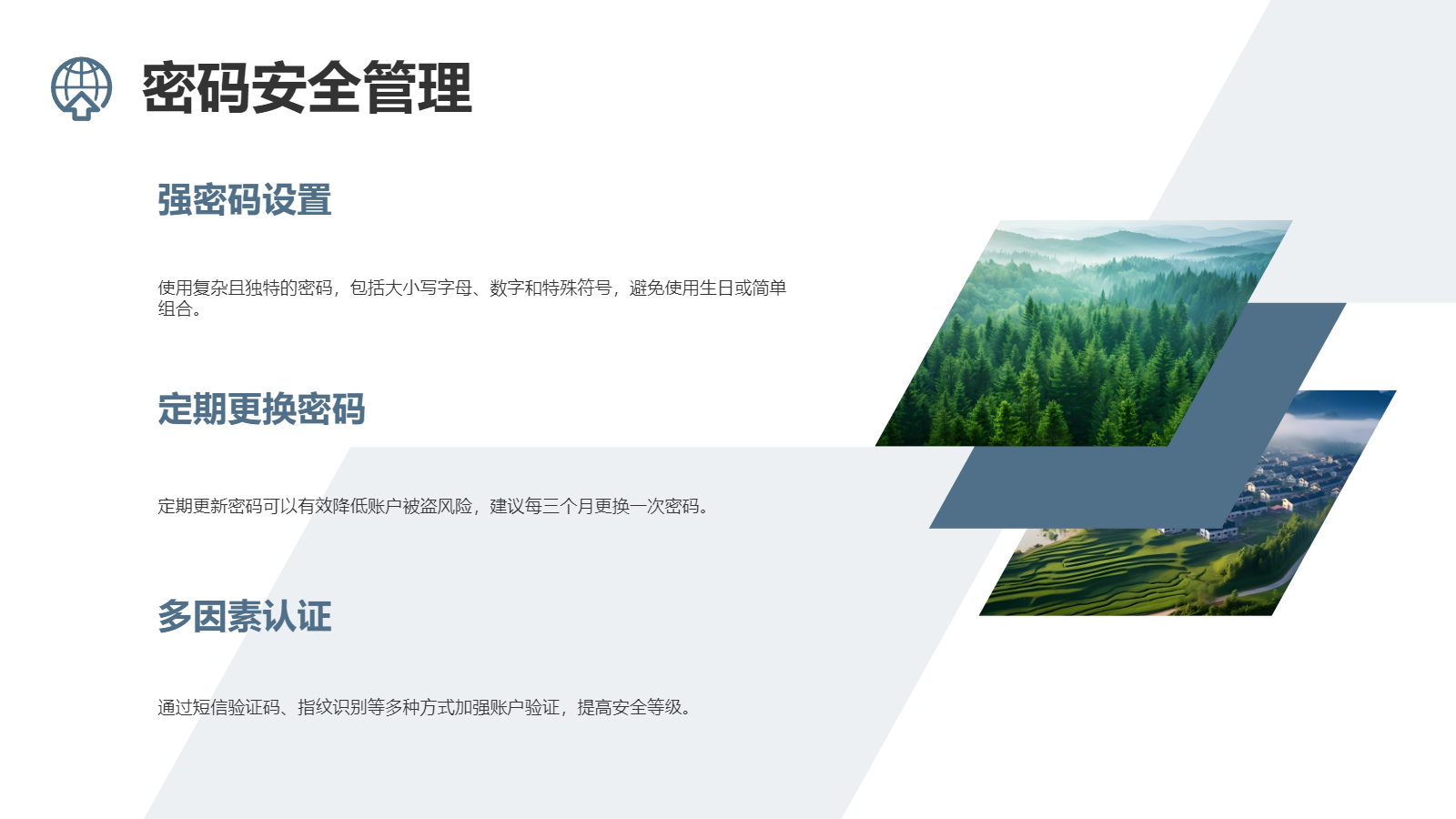 密码安全管理

强密码设置

使用复杂且独特的密码，包括大小写字母、数字和特殊符号，避免使用生日或简单组合。

定期更换密码

定期更新密码可以有效降低账户被盗风险，建议每三个月更换一次密码。

多因素认证

通过短信验证码、指纹识别等多种方式加强账户验证，提高安全等级。